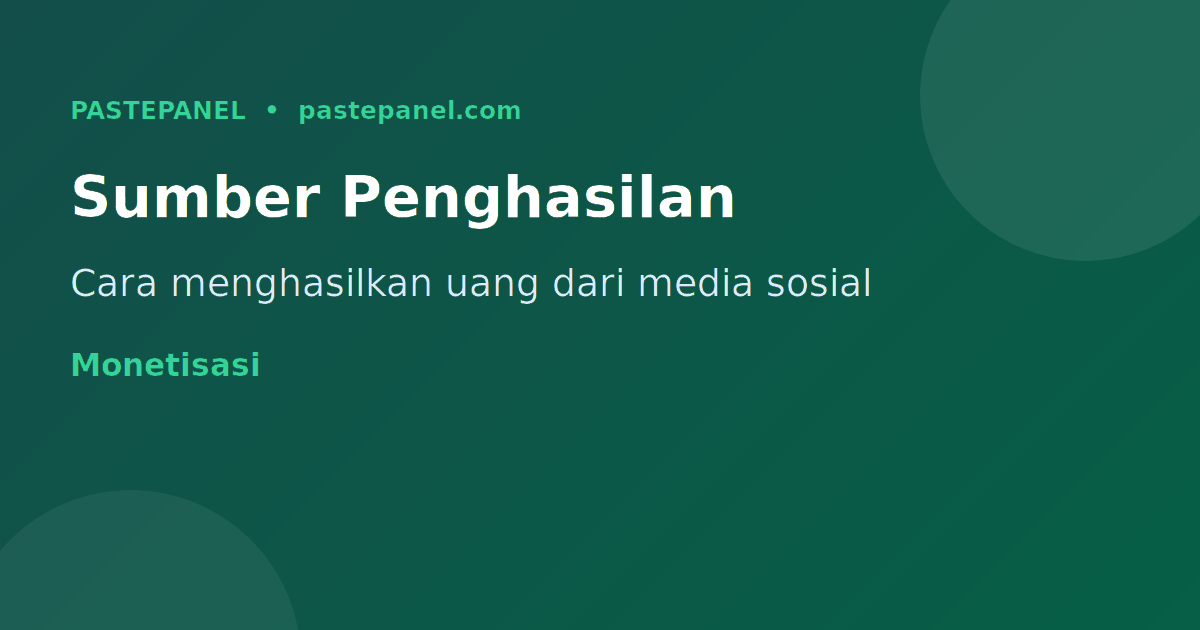 PASTEPANEL • pastepanel.com

Sumber Penghasilan

Cara menghasilkan uang dari media sosial

Monetisasi